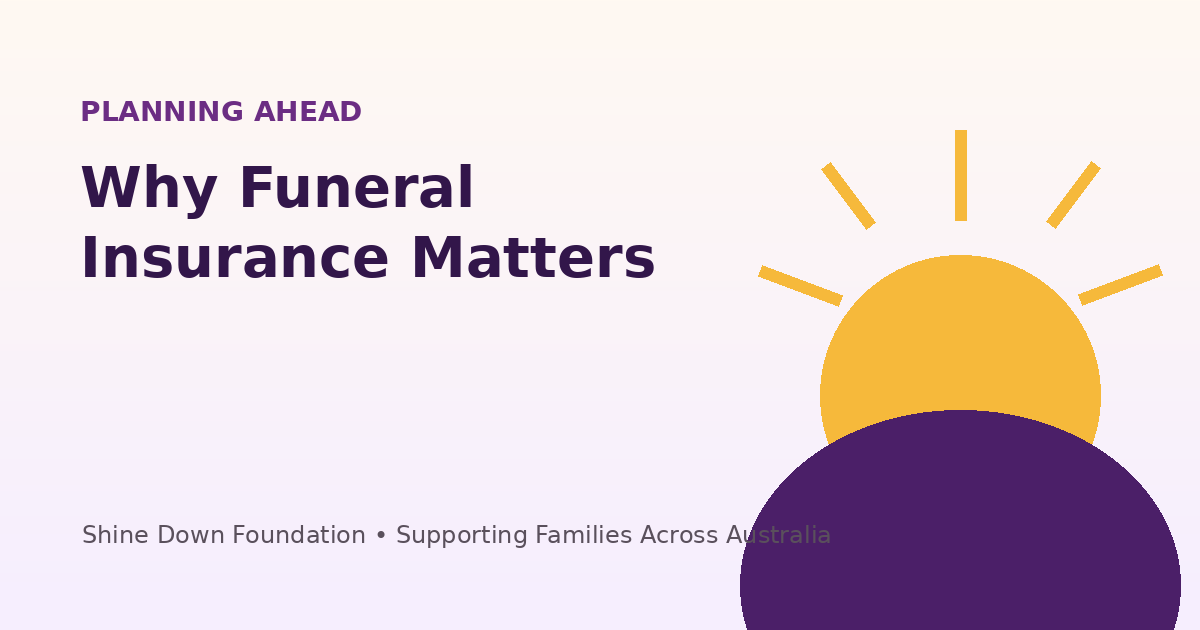 PLANNING AHEAD

Why Funeral Insurance Matters

Shine Down Foundation • Supporting Families Across Australia